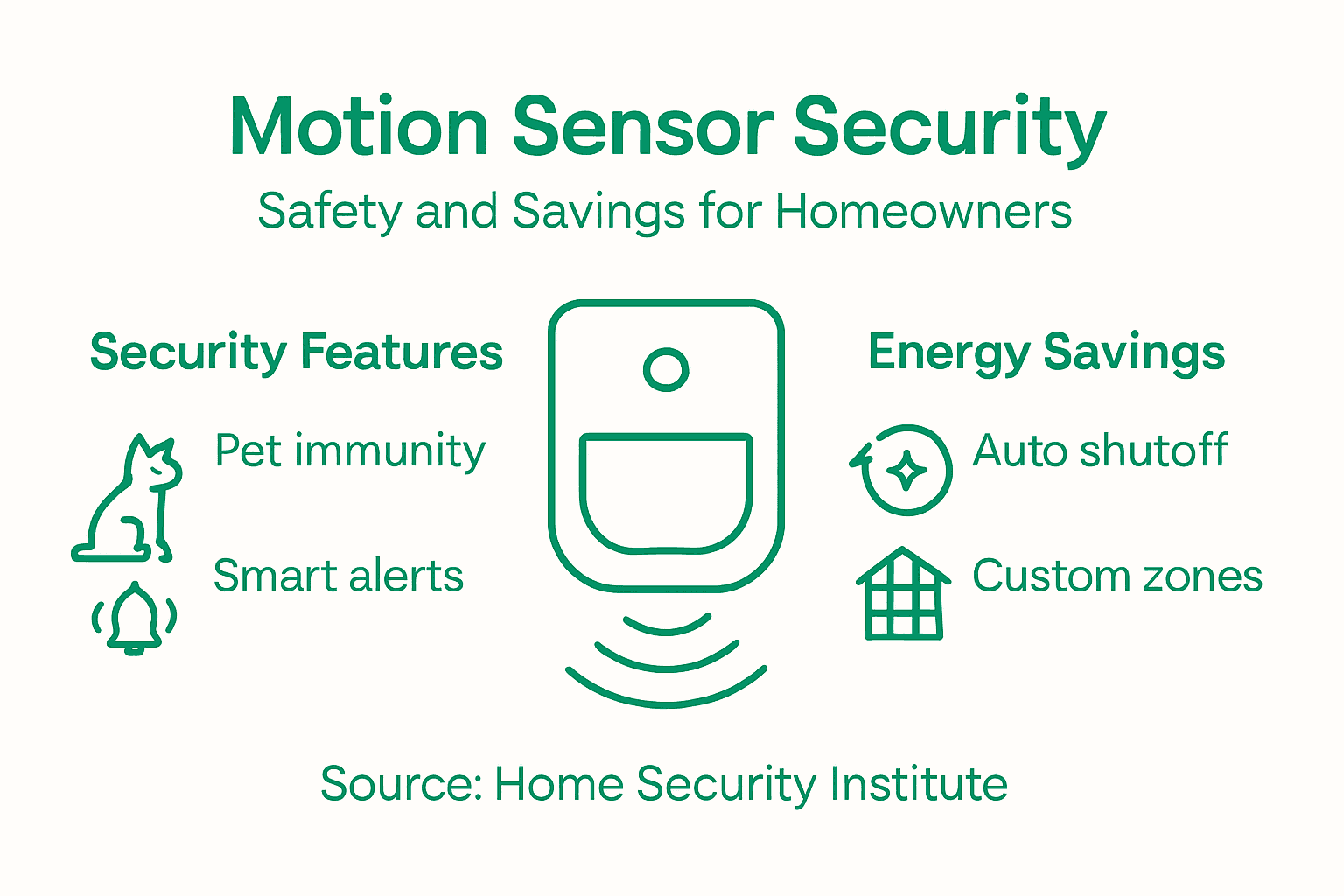 Motion Sensor Security

Safety and Savings for Homeowners

Security Features

Pet immunity

Smart alerts

Energy Savings

Auto shutoff

Custom zones

Source: Home Security Institute